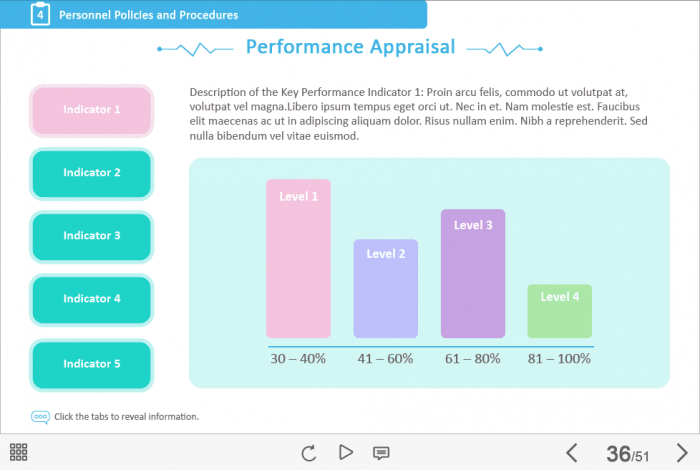 4 Personnel Policies and Procedures

Performance Appraisal

Indicator 1

Indicator 2

Indicator 3

Indicator 4

Indicator 5

Description of the Key Performance Indicator 1: Proin arcu felis, commodo ut volutpat at, volutpat vel magna.Libero ipsum tempus eget orci ut. Nec in et. Nam molestie est. Faucibus elit maecenas ac ut in adipiscing aliquam dolor. Risus nullam enim. Nibh a reprehenderit. Sed nulla bibendum vel vitae euismod.

Level 1

Level 2

Level 3

Level 4

30 – 40%

41 – 60%

61 – 80%

81 – 100%

Click the tabs to reveal information.

36/51